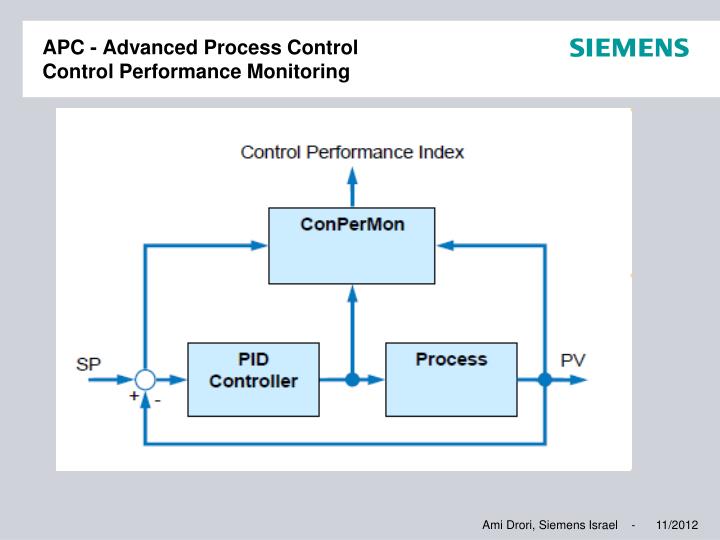 APC - Advanced Process Control
Control Performance Monitoring

SIEMENS

Control Performance Index

ConPerMon

SP

+ -

PID Controller

Process

PV

Ami Drori, Siemens Israel - 11/2012